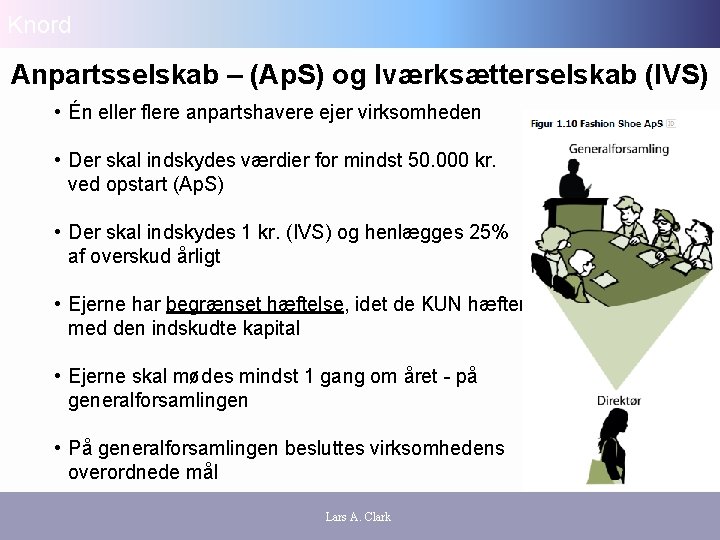 Knord

Anpartsselskab – (ApS) og Iværksætterselskab (IVS)

• Én eller flere anpartshavere ejer virksomheden

• Der skal indskydes værdier for mindst 50.000 kr. ved opstart (ApS)

• Der skal indskydes 1 kr. (IVS) og henlægges 25% af overskud årligt

• Ejerne har begrænset hæftelse, idet de KUN hæfter med den indskudte kapital

• Ejerne skal mødes mindst 1 gang om året - på generalforsamlingen

• På generalforsamlingen besluttes virksomhedens overordnede mål

Figur 1.10 Fashion Shoe ApS

Generalforsamling

Direktør

Lars A. Clark